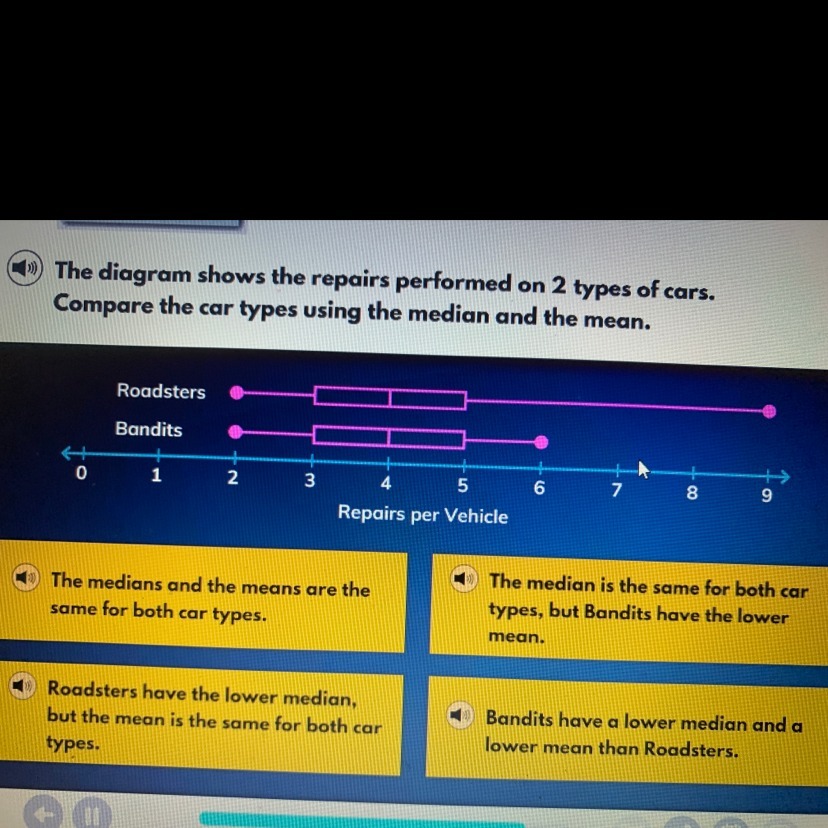 The diagram shows the repairs performed on 2 types of cars. Compare the car types using the median and the mean.

Roadsters

Bandits

0 1 2 3 4 5 6 7 8 9

Repairs per Vehicle

The medians and the means are the same for both car types.

The median is the same for both car types, but Bandits have the lower mean.

Roadsters have the lower median, but the mean is the same for both car types.

Bandits have a lower median and a lower mean than Roadsters.